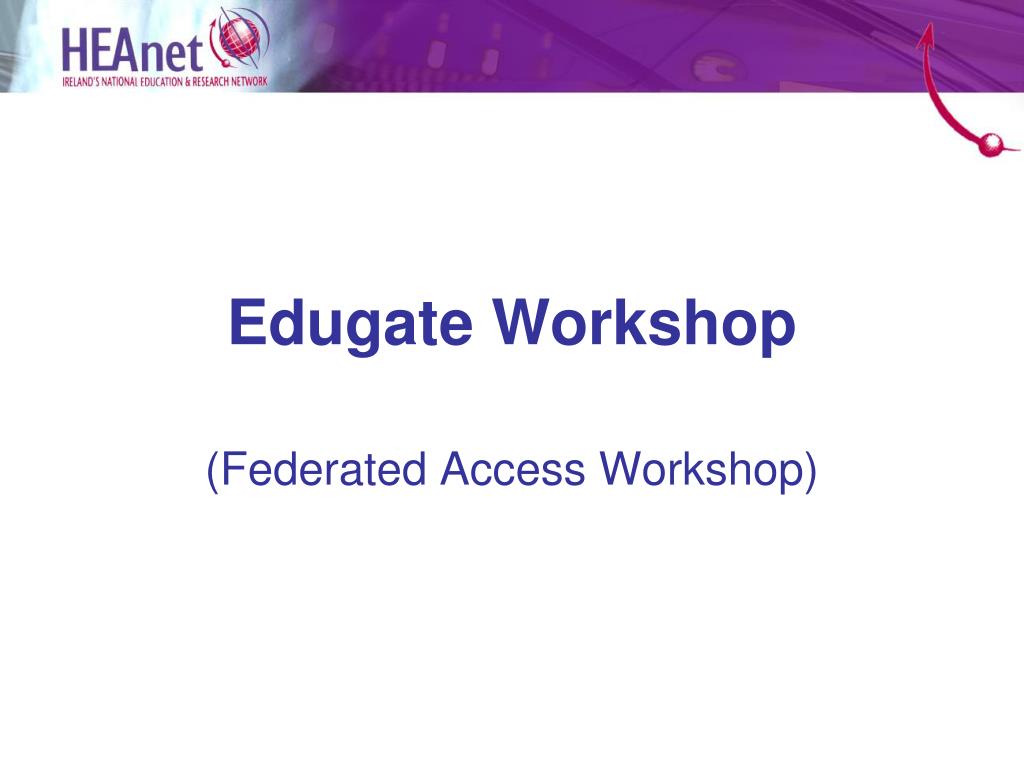 HEAnet
IRELAND'S NATIONAL EDUCATION & RESEARCH NETWORK

Edugate Workshop

(Federated Access Workshop)